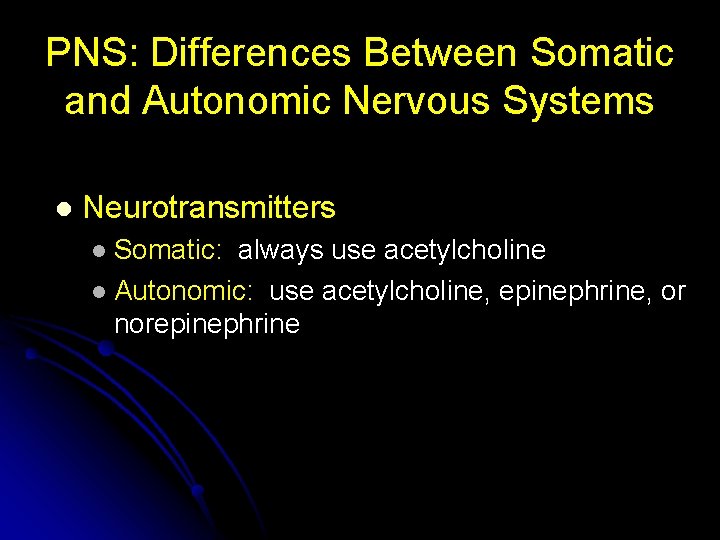 PNS: Differences Between Somatic and Autonomic Nervous Systems

Neurotransmitters

Somatic: always use acetylcholine

Autonomic: use acetylcholine, epinephrine, or norepinephrine